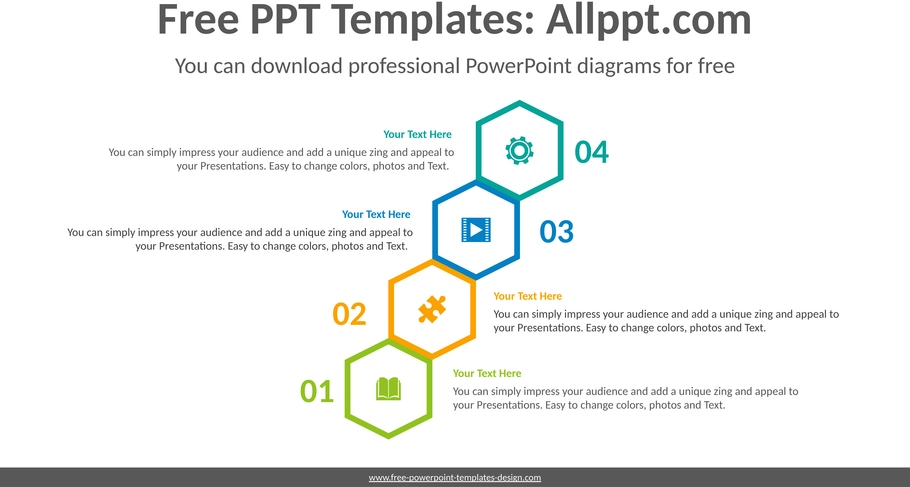 Free PPT Templates: Allppt.com

You can download professional PowerPoint diagrams for free

Your Text Here

You can simply impress your audience and add a unique zing and appeal to your Presentations. Easy to change colors, photos and Text.

04

Your Text Here

You can simply impress your audience and add a unique zing and appeal to your Presentations. Easy to change colors, photos and Text.

03

02

Your Text Here

You can simply impress your audience and add a unique zing and appeal to your Presentations. Easy to change colors, photos and Text.

01

Your Text Here

You can simply impress your audience and add a unique zing and appeal to your Presentations. Easy to change colors, photos and Text.

www.free-powerpoint-templates-design.com